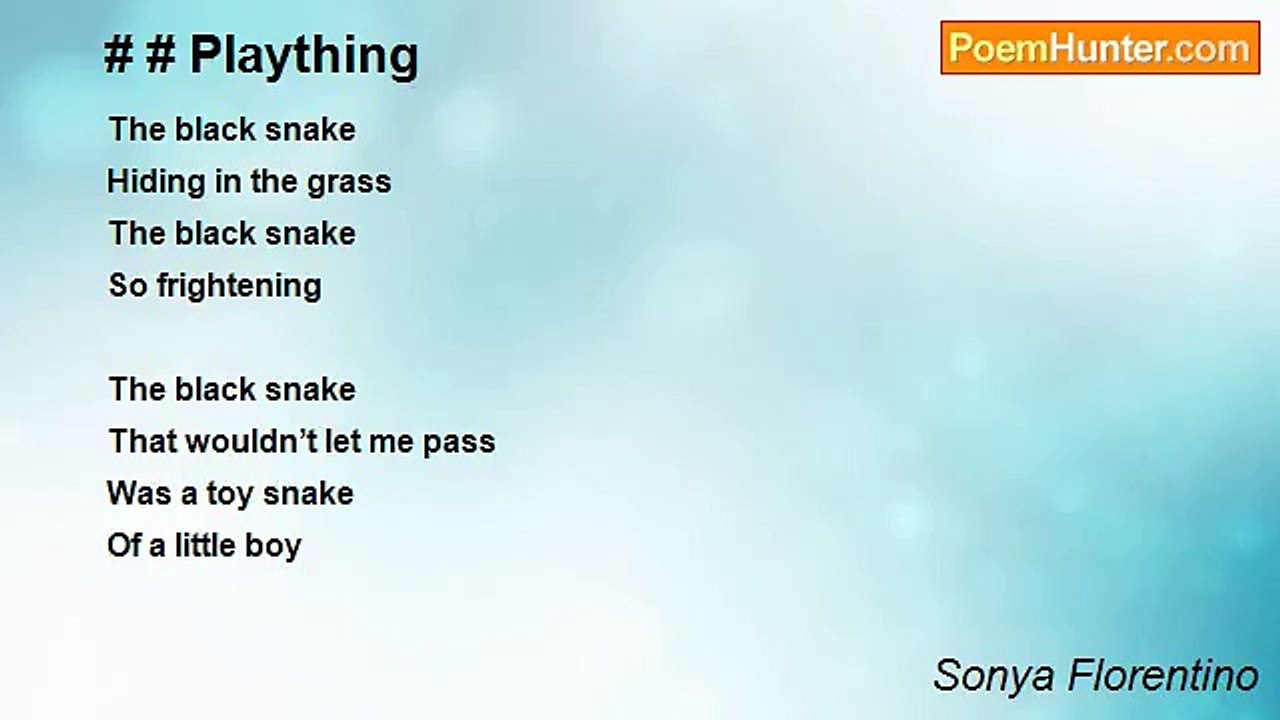 # # Plaything

PoemHunter.com

The black snake
Hiding in the grass
The black snake
So frightening

The black snake
That wouldn’t let me pass
Was a toy snake
Of a little boy

Sonya Florentino